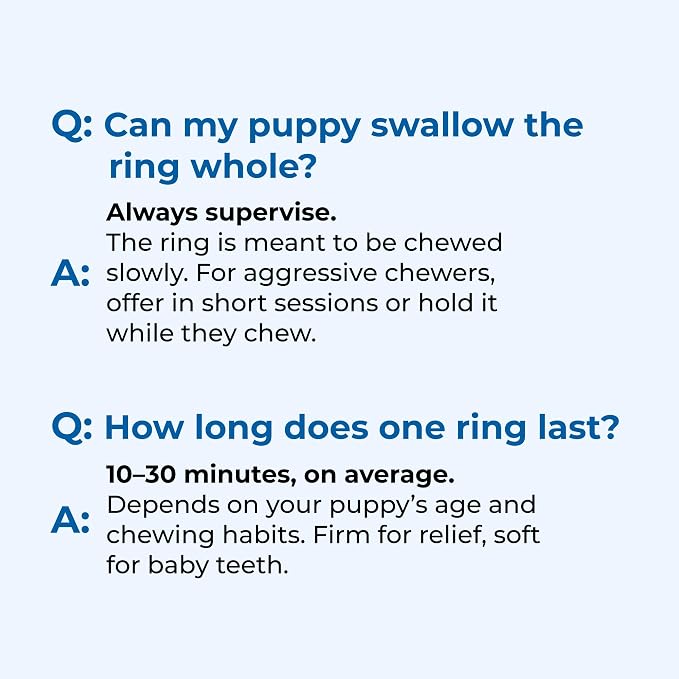 Q: Can my puppy swallow the ring whole?

A: Always supervise.
The ring is meant to be chewed slowly. For aggressive chewers, offer in short sessions or hold it while they chew.

Q: How long does one ring last?

A: 10–30 minutes, on average.
Depends on your puppy's age and chewing habits. Firm for relief, soft for baby teeth.